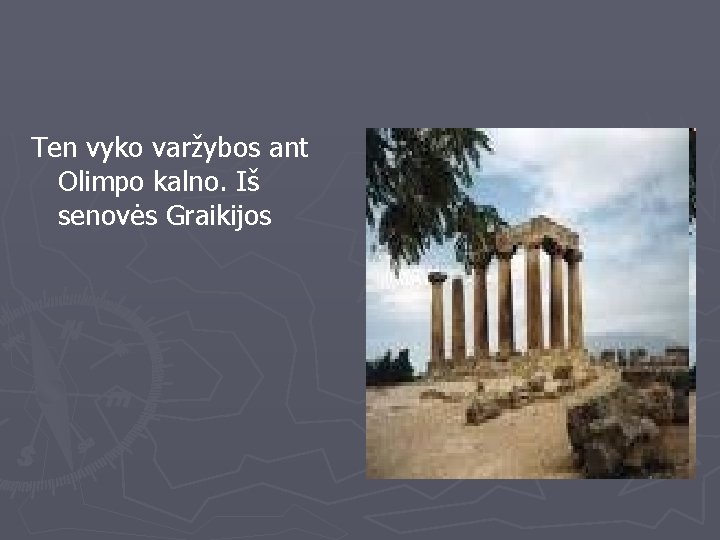 Ten vyko varžybos ant Olimpo kalno. Iš senovės Graikijos